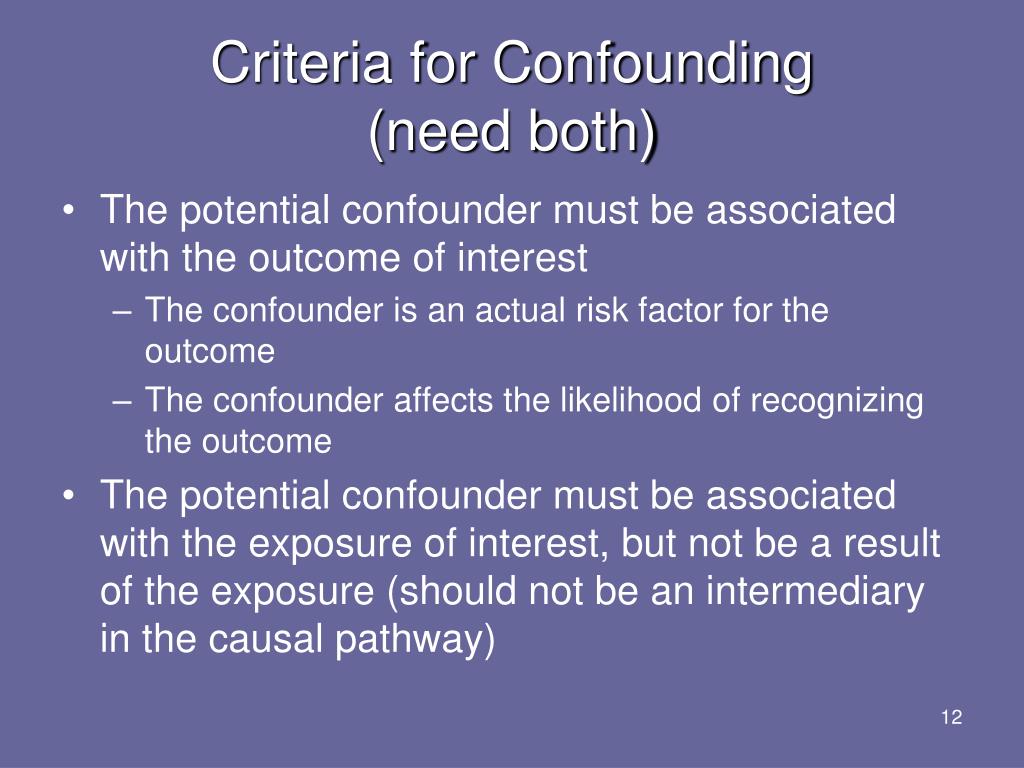 Criteria for Confounding
(need both)

• The potential confounder must be associated with the outcome of interest
– The confounder is an actual risk factor for the outcome
– The confounder affects the likelihood of recognizing the outcome

• The potential confounder must be associated with the exposure of interest, but not be a result of the exposure (should not be an intermediary in the causal pathway)

12